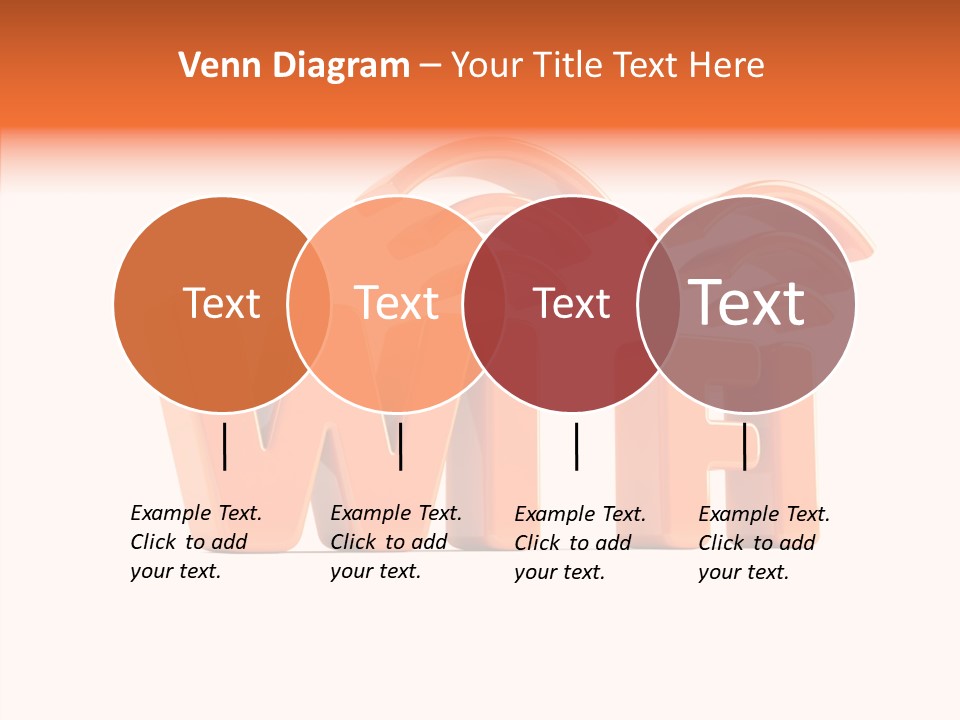 Venn Diagram – Your Title Text Here

Text

Text

Text

Text

Example Text. Click to add your text.

Example Text. Click to add your text.

Example Text. Click to add your text.

Example Text. Click to add your text.